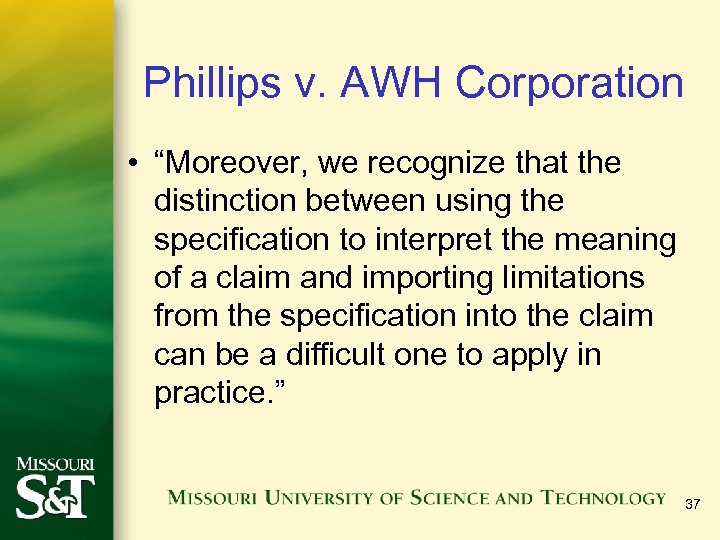 Phillips v. AWH Corporation

• “Moreover, we recognize that the distinction between using the specification to interpret the meaning of a claim and importing limitations from the specification into the claim can be a difficult one to apply in practice.”

MISSOURI S&T

MISSOURI UNIVERSITY OF SCIENCE AND TECHNOLOGY

37